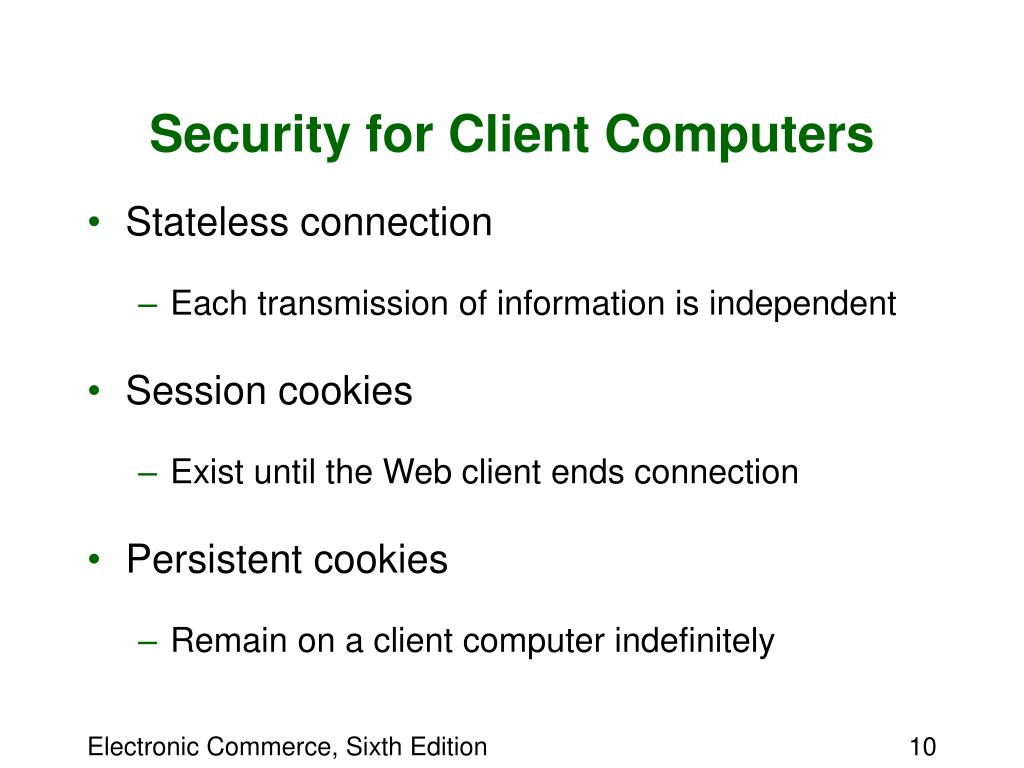 Security for Client Computers

• Stateless connection
– Each transmission of information is independent

• Session cookies
– Exist until the Web client ends connection

• Persistent cookies
– Remain on a client computer indefinitely

Electronic Commerce, Sixth Edition

10